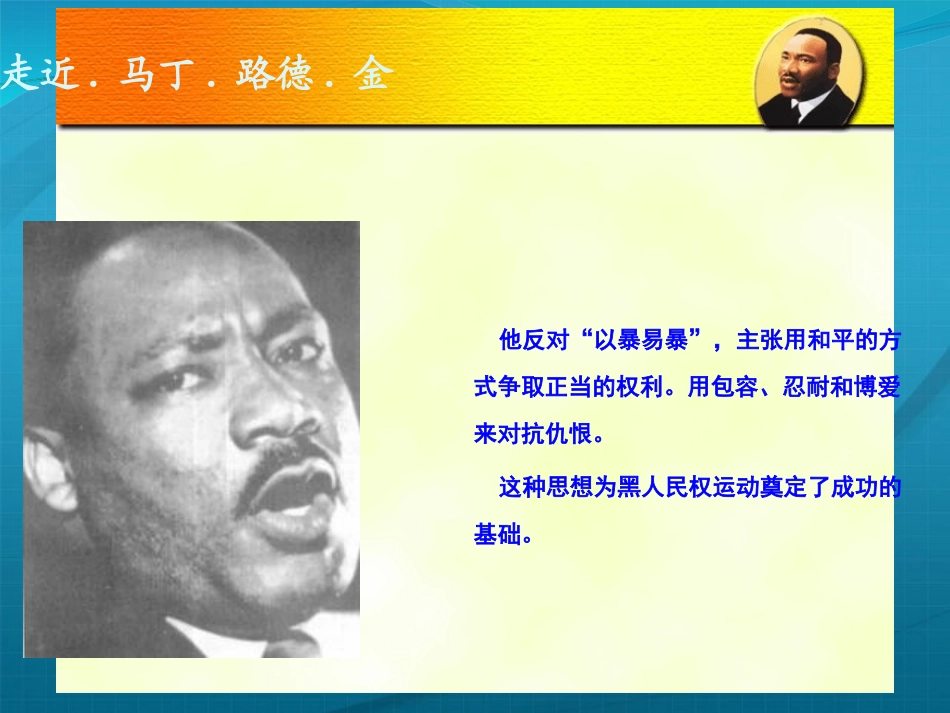 走近．马丁．路德．金

他反对“以暴易暴”，主张用和平的方式争取正当的权利。用包容、忍耐和博爱来对抗仇恨。

这种思想为黑人民权运动奠定了成功的基础。